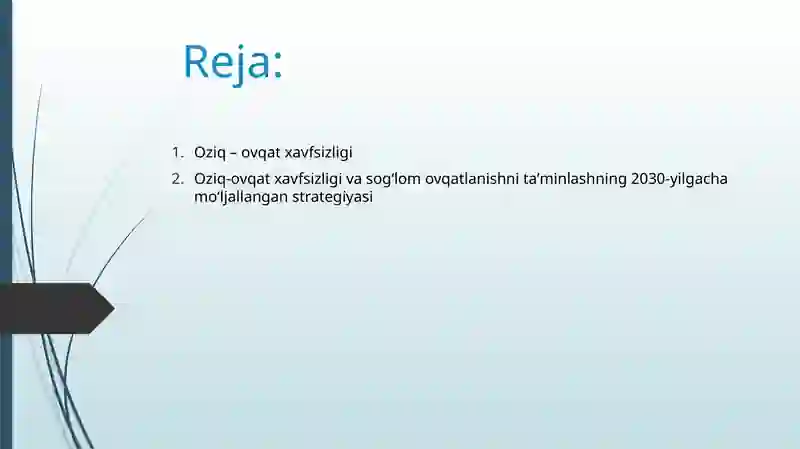 Reja:

1. Oziq – ovqat xavfsizligi
2. Oziq-ovqat xavfsizligi va sog‘lom ovqatlanishni ta’minlashning 2030-yilgacha mo‘ljallangan strategiyasi